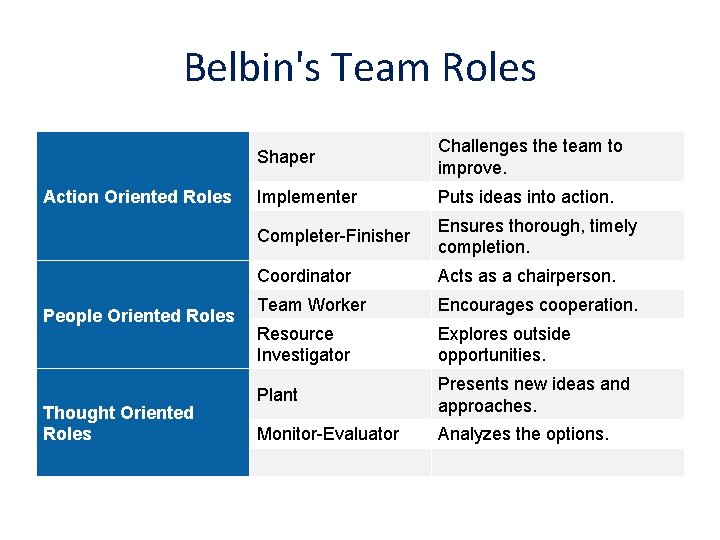 Belbin's Team Roles

| | | |
|---|---|---|
| Action Oriented Roles | Shaper | Challenges the team to improve. |
| | Implementer | Puts ideas into action. |
| | Completer-Finisher | Ensures thorough, timely completion. |
| People Oriented Roles | Coordinator | Acts as a chairperson. |
| | Team Worker | Encourages cooperation. |
| | Resource Investigator | Explores outside opportunities. |
| Thought Oriented Roles | Plant | Presents new ideas and approaches. |
| | Monitor-Evaluator | Analyzes the options. |
| | | |